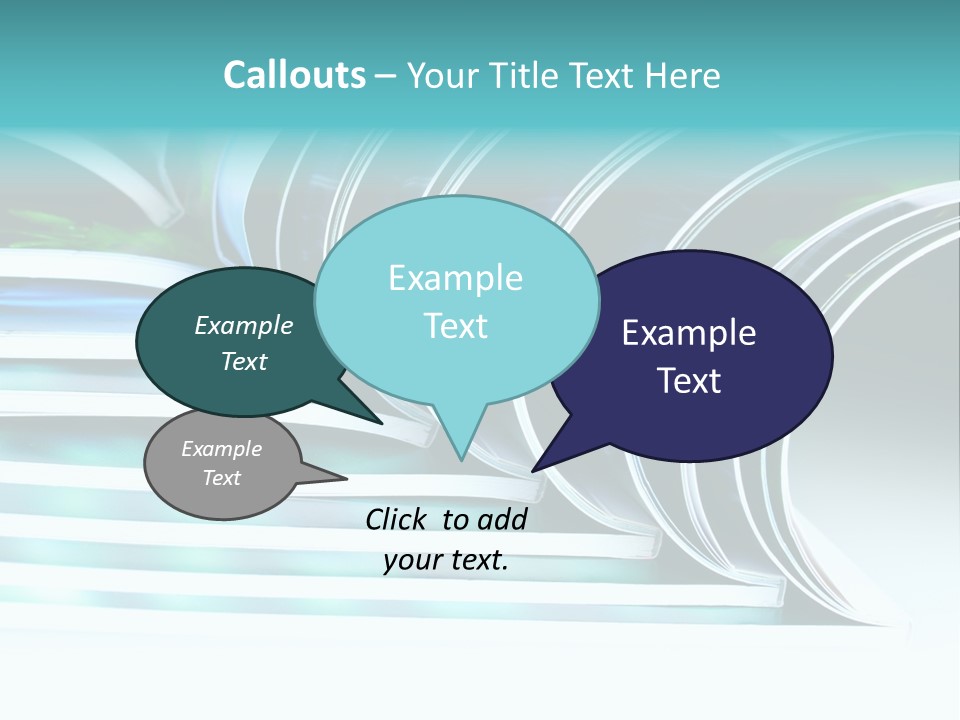 Callouts – Your Title Text Here

Example Text

Example Text

Example Text

Example Text

Click to add your text.